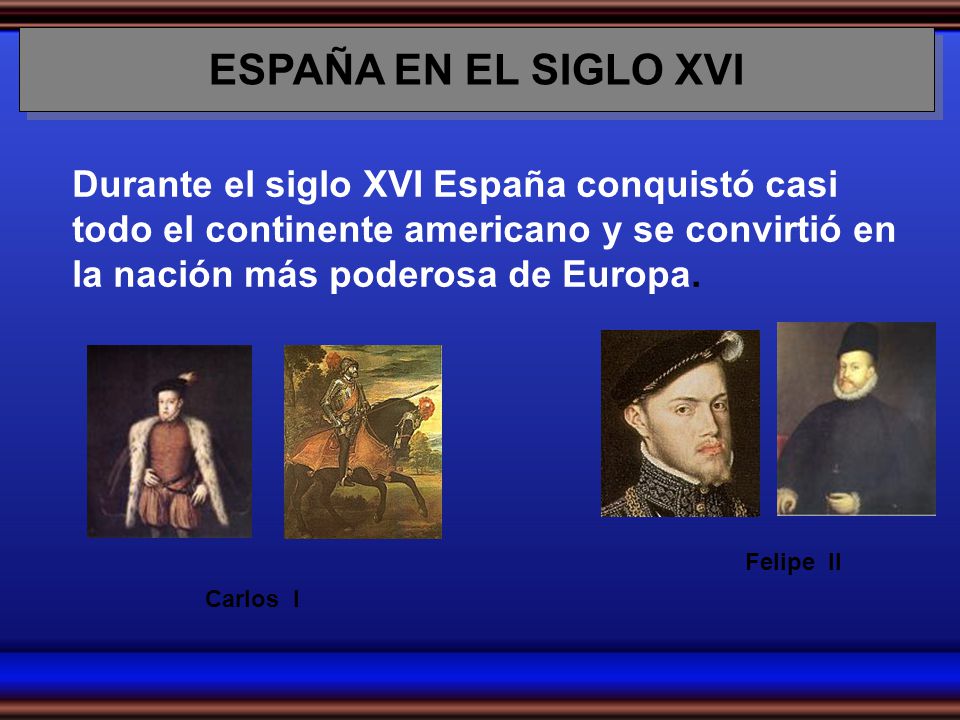 ESPAÑA EN EL SIGLO XVI

Durante el siglo XVI España conquistó casi todo el continente americano y se convirtió en la nación más poderosa de Europa.

Felipe II

Carlos I